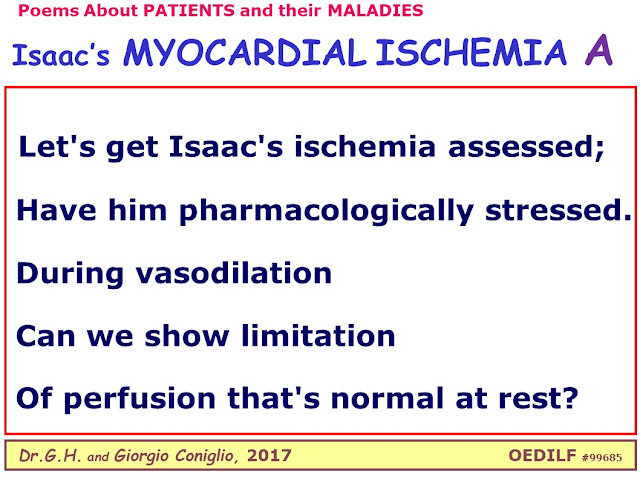 Poems About PATIENTS and their MALADIES

Isaac's MYOCARDIAL ISCHEMIA A

Let's get Isaac's ischemia assessed;

Have him pharmacologically stressed.

During vasodilation

Can we show limitation

Of perfusion that's normal at rest?

Dr.G.H. and Giorgio Coniglio, 2017

OEDILF #99685